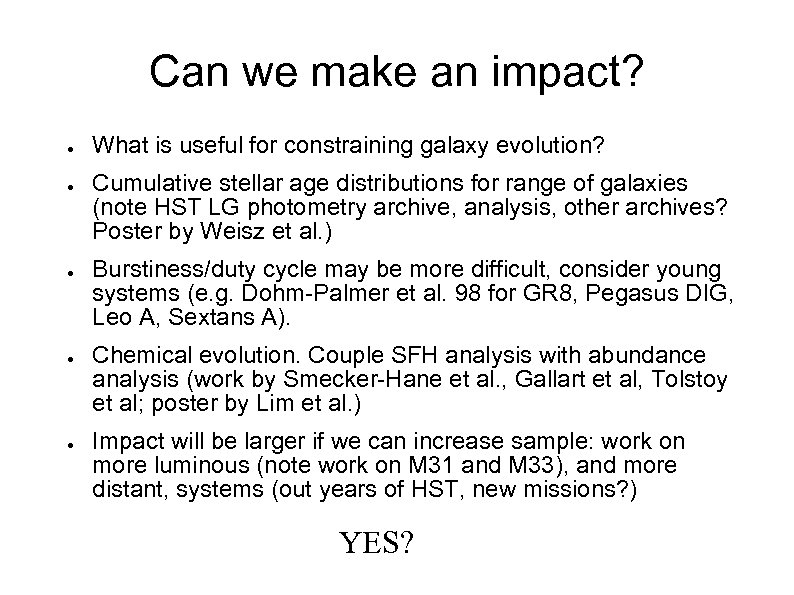 Can we make an impact?

- What is useful for constraining galaxy evolution?
- Cumulative stellar age distributions for range of galaxies (note HST LG photometry archive, analysis, other archives? Poster by Weisz et al.)
- Burstiness/duty cycle may be more difficult, consider young systems (e.g. Dohm-Palmer et al. 98 for GR8, Pegasus DIG, Leo A, Sextans A).
- Chemical evolution. Couple SFH analysis with abundance analysis (work by Smecker-Hane et al., Gallart et al, Tolstoy et al; poster by Lim et al.)
- Impact will be larger if we can increase sample: work on more luminous (note work on M31 and M33), and more distant, systems (out years of HST, new missions?)

YES?